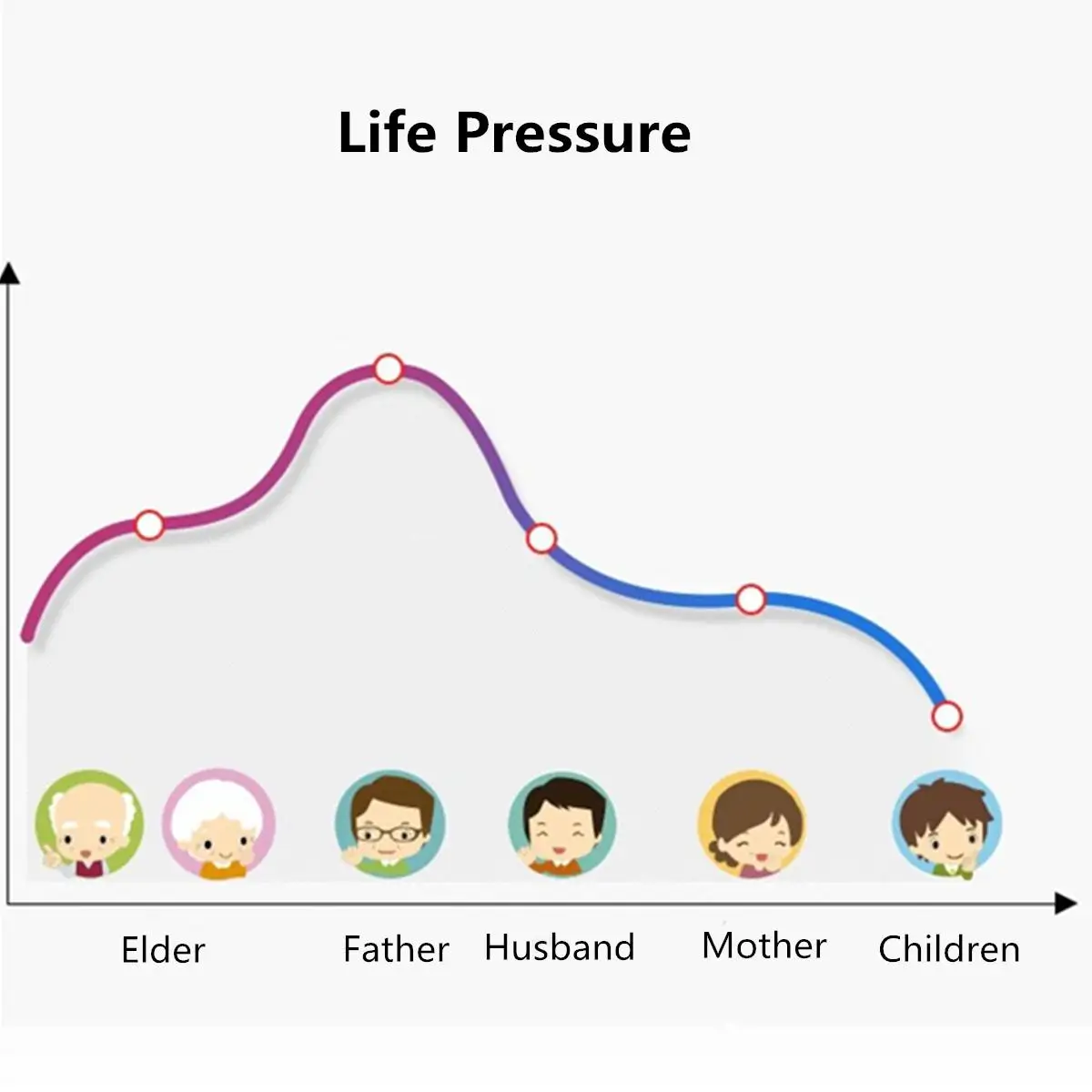 Life Pressure

Elder

Father

Husband

Mother

Children